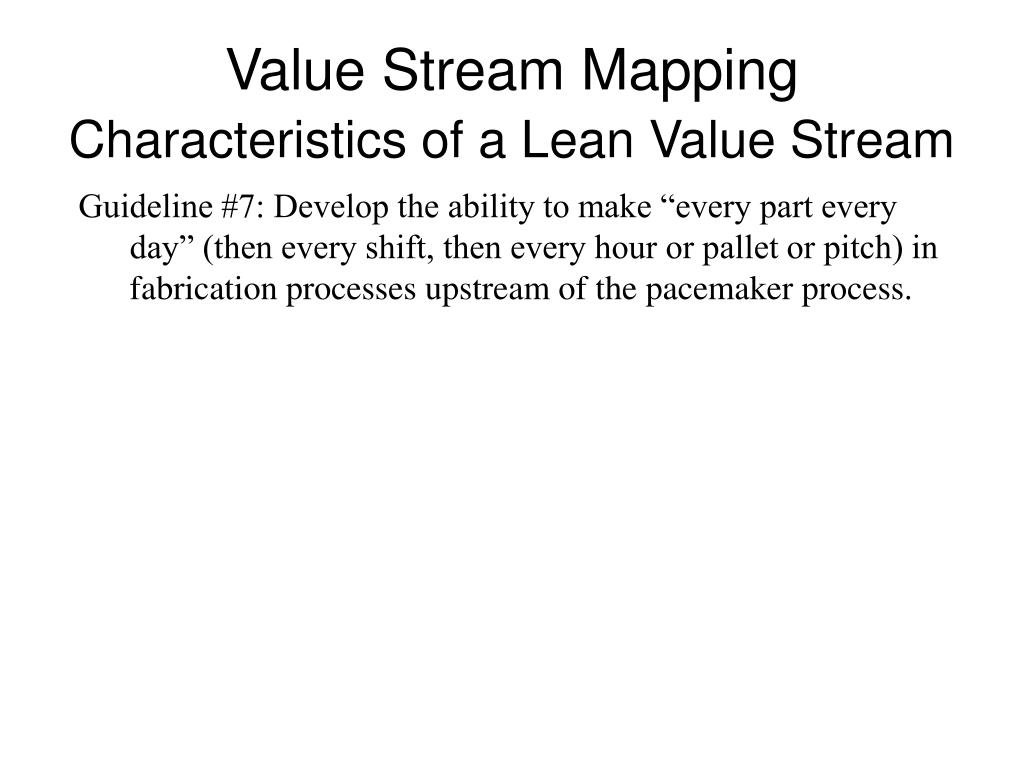 Value Stream Mapping
Characteristics of a Lean Value Stream

Guideline #7: Develop the ability to make “every part every day” (then every shift, then every hour or pallet or pitch) in fabrication processes upstream of the pacemaker process.